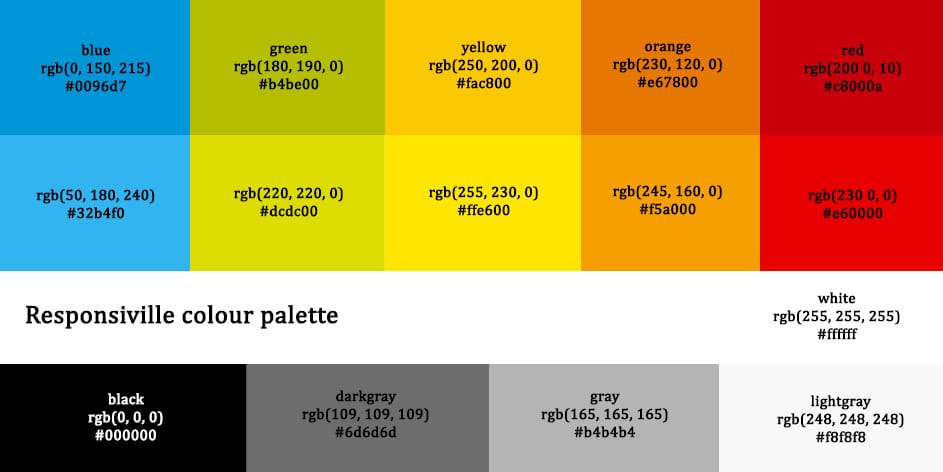 blue
rgb(0, 150, 215)
#0096d7

green
rgb(180, 190, 0)
#b4be00

yellow
rgb(250, 200, 0)
#fac800

orange
rgb(230, 120, 0)
#e67800

red
rgb(200 0, 10)
#c8000a

rgb(50, 180, 240)
#32b4f0

rgb(220, 220, 0)
#dcdc00

rgb(255, 230, 0)
#ffe600

rgb(245, 160, 0)
#f5a000

rgb(230 0, 0)
#e60000

Responsiville colour palette

white
rgb(255, 255, 255)
#ffffff

black
rgb(0, 0, 0)
#000000

darkgray
rgb(109, 109, 109)
#6d6d6d

gray
rgb(165, 165, 165)
#b4b4b4

lightgray
rgb(248, 248, 248)
#f8f8f8